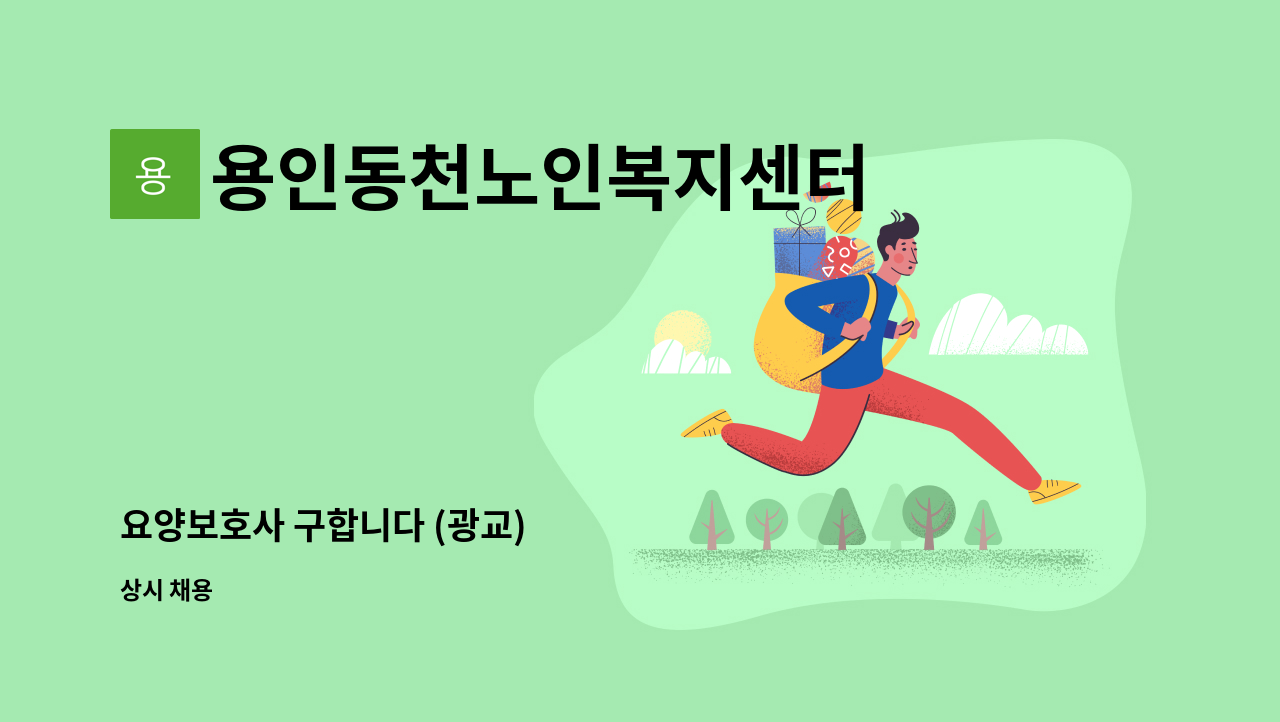 용

용인동천노인복지센터

요양보호사 구합니다 (광교)

상시 채용